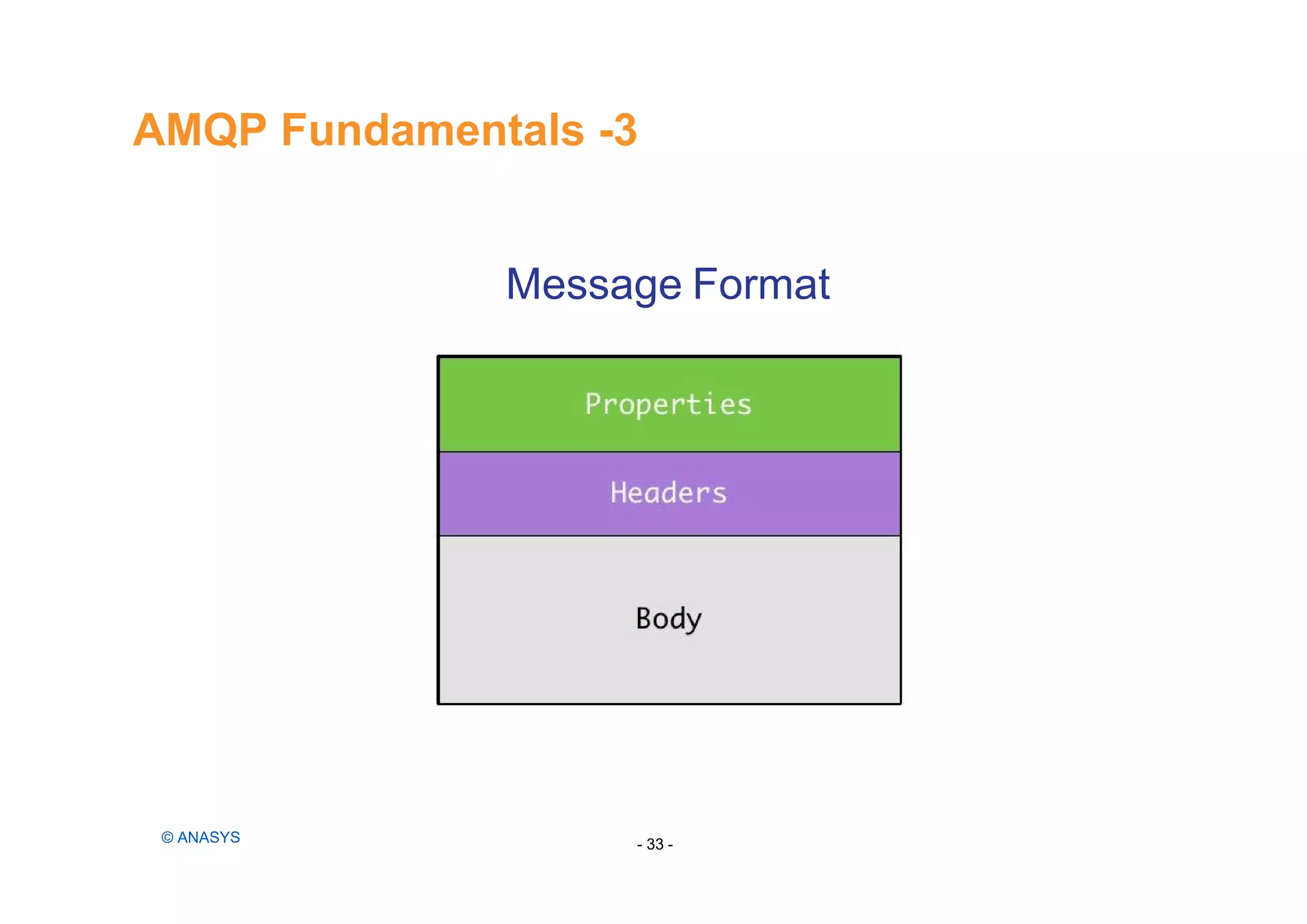 AMQP Fundamentals -3

Message Format

Properties

Headers

Body

© ANASYS

- 33 -